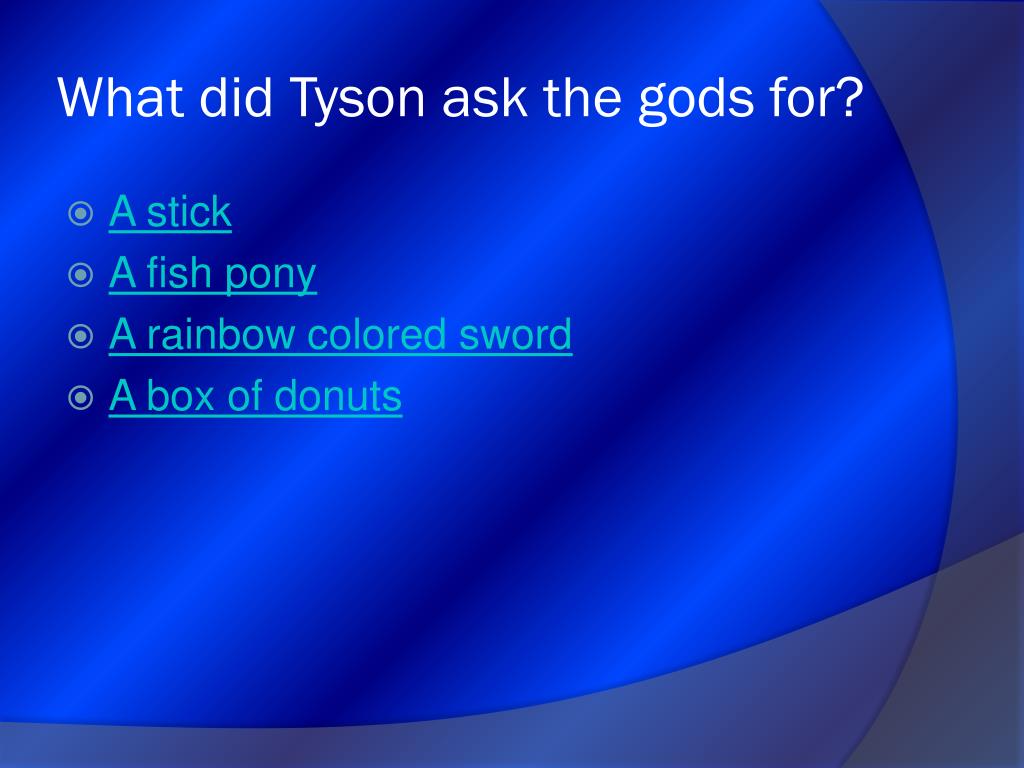 What did Tyson ask the gods for?

A stick
A fish pony
A rainbow colored sword
A box of donuts